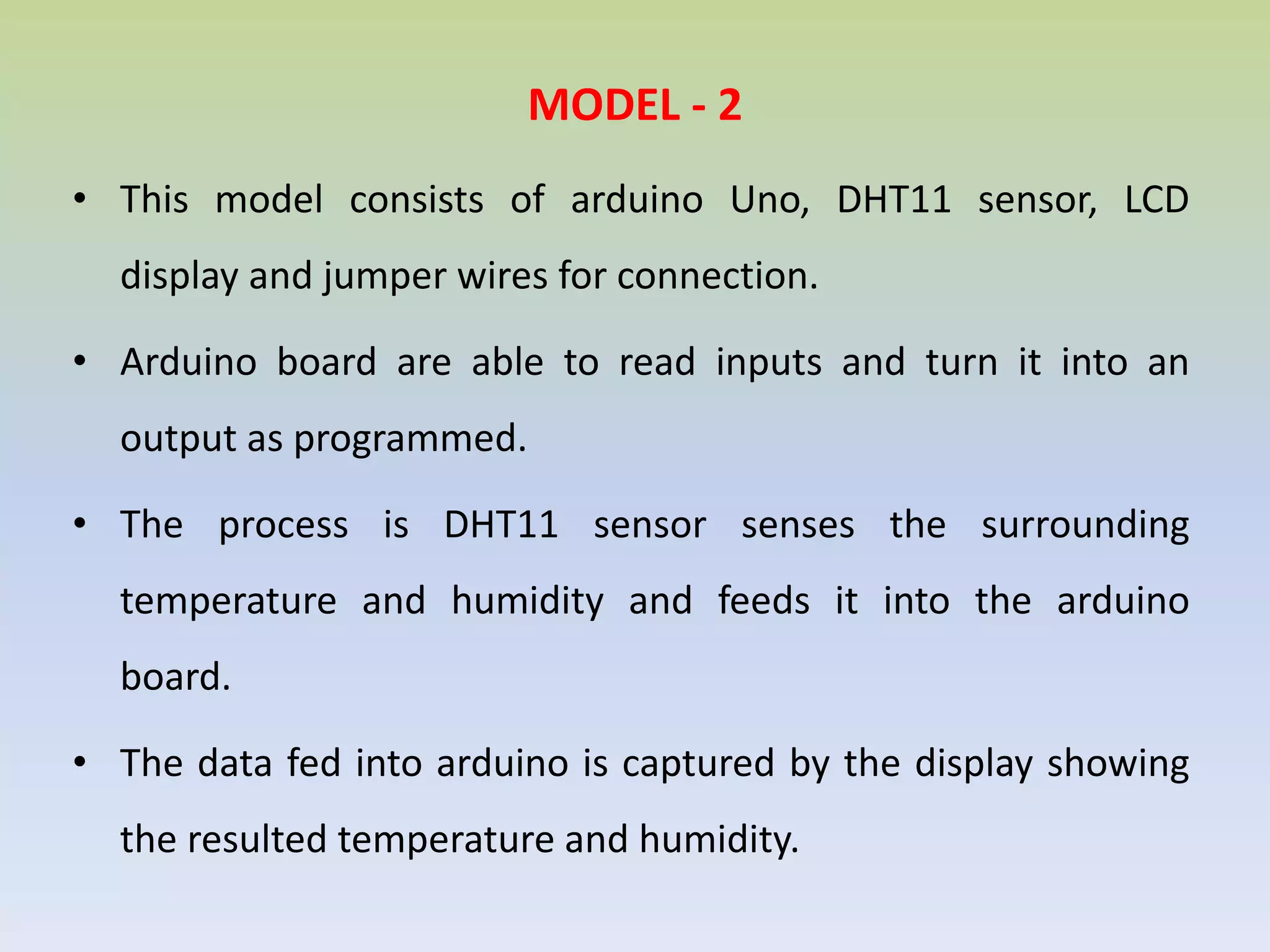 MODEL - 2

• This model consists of arduino Uno, DHT11 sensor, LCD display and jumper wires for connection.

• Arduino board are able to read inputs and turn it into an output as programmed.

• The process is DHT11 sensor senses the surrounding temperature and humidity and feeds it into the arduino board.

• The data fed into arduino is captured by the display showing the resulted temperature and humidity.